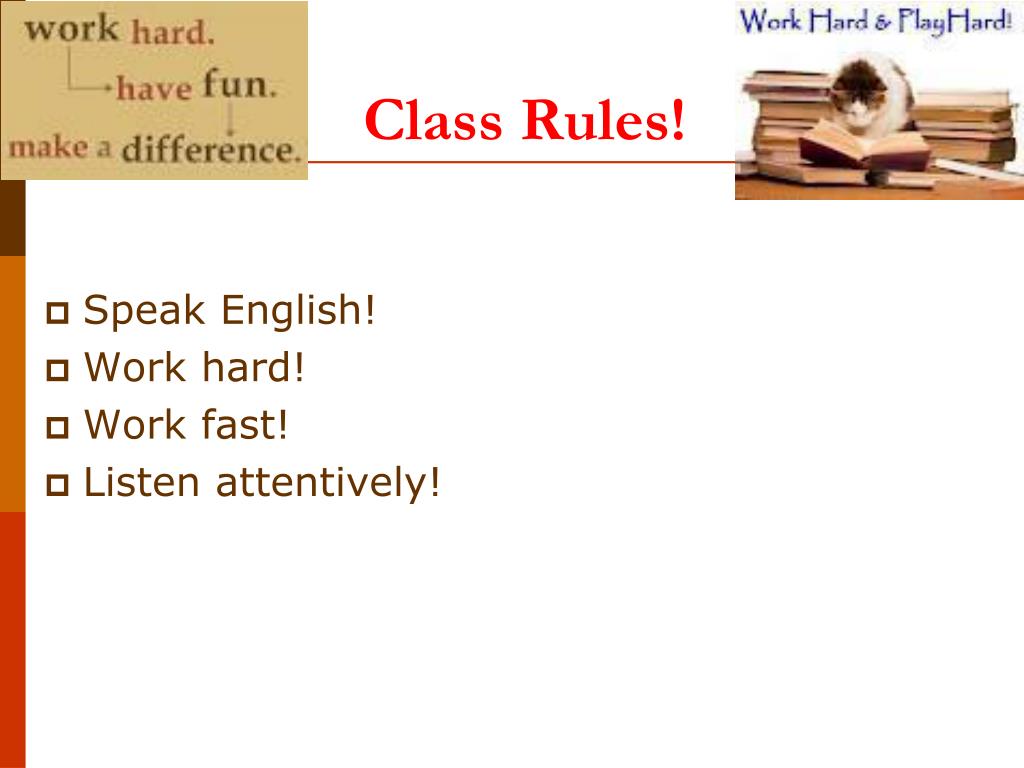 work hard.
have fun.
make a difference.

Class Rules!

Work Hard & PlayHard!

Speak English!
Work hard!
Work fast!
Listen attentively!